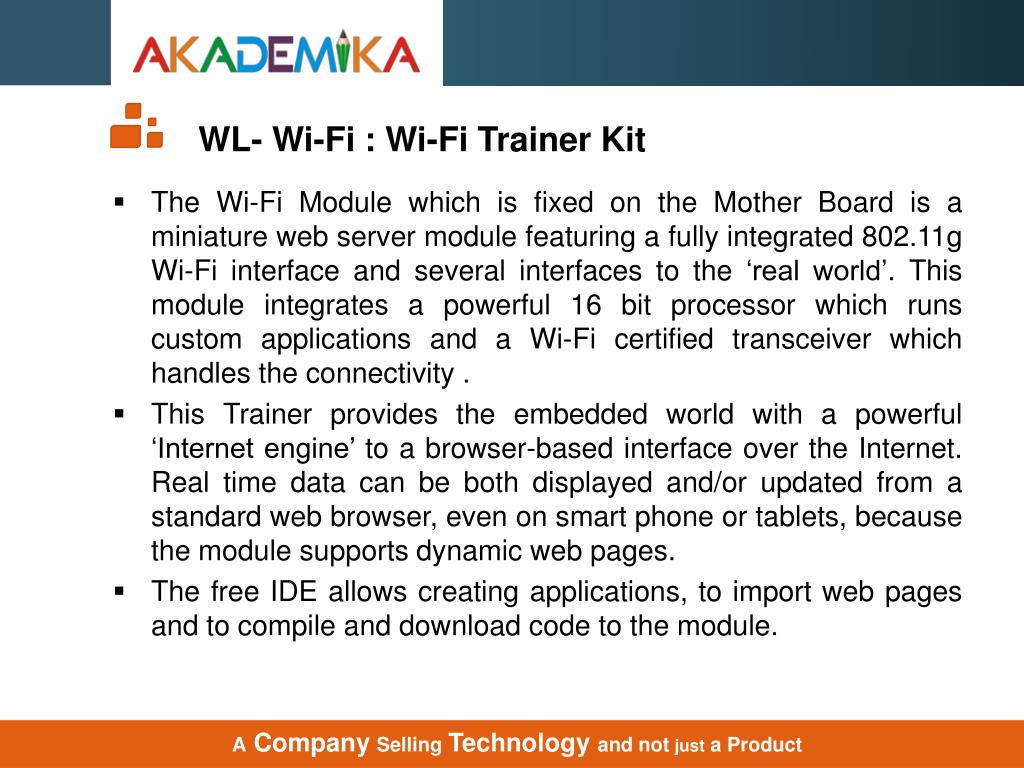 AKADEMIKA

WL- Wi-Fi : Wi-Fi Trainer Kit

▪ The Wi-Fi Module which is fixed on the Mother Board is a miniature web server module featuring a fully integrated 802.11g Wi-Fi interface and several interfaces to the ‘real world’. This module integrates a powerful 16 bit processor which runs custom applications and a Wi-Fi certified transceiver which handles the connectivity .

▪ This Trainer provides the embedded world with a powerful ‘Internet engine’ to a browser-based interface over the Internet. Real time data can be both displayed and/or updated from a standard web browser, even on smart phone or tablets, because the module supports dynamic web pages.

▪ The free IDE allows creating applications, to import web pages and to compile and download code to the module.

A Company Selling Technology and not just a Product